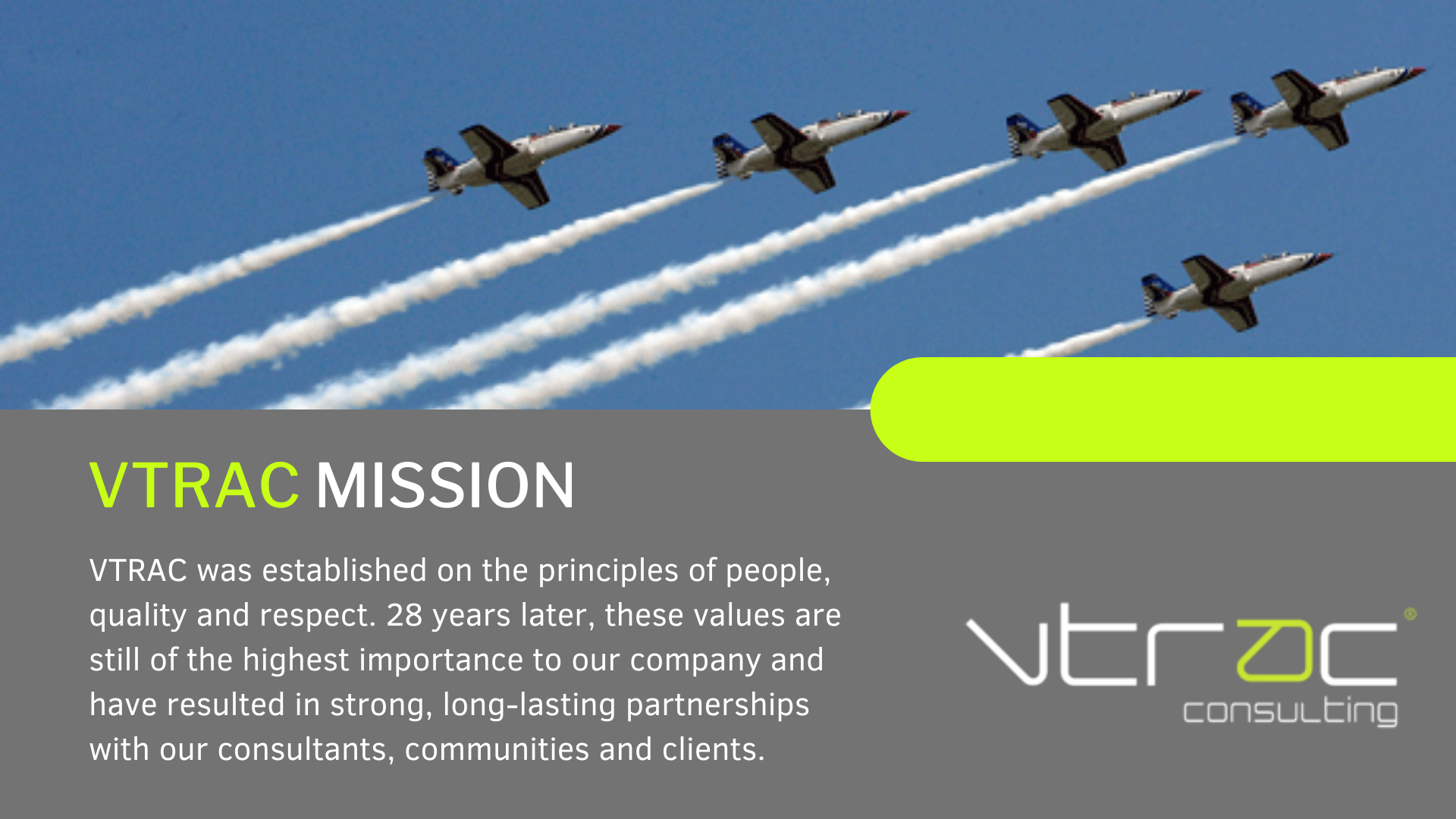 VTRAC MISSION

VTRAC was established on the principles of people, quality and respect. 28 years later, these values are still of the highest importance to our company and have resulted in strong, long-lasting partnerships with our consultants, communities and clients.

vtrac®
consulting